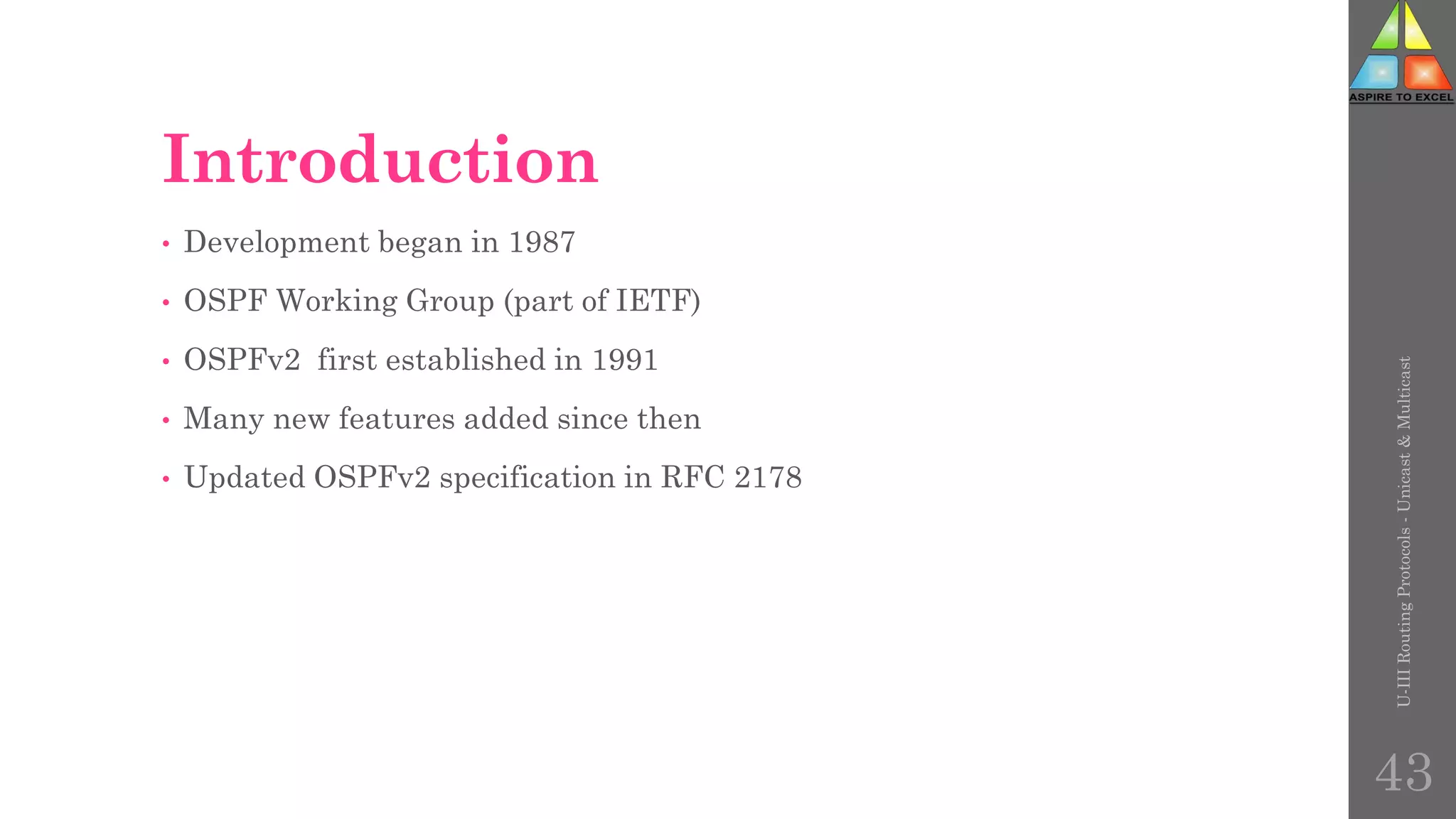 ASPIRE TO EXCEL

Introduction

• Development began in 1987
• OSPF Working Group (part of IETF)
• OSPFv2 first established in 1991
• Many new features added since then
• Updated OSPFv2 specification in RFC 2178

U-III Routing Protocols - Unicast & Multicast

43